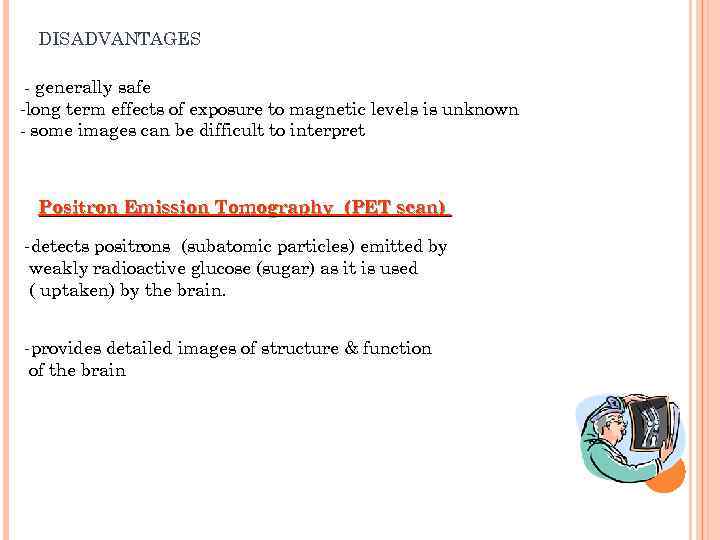 DISADVANTAGES

- generally safe
-long term effects of exposure to magnetic levels is unknown
- some images can be difficult to interpret

Positron Emission Tomography (PET scan)

-detects positrons (subatomic particles) emitted by weakly radioactive glucose (sugar) as it is used ( uptaken) by the brain.

-provides detailed images of structure & function of the brain